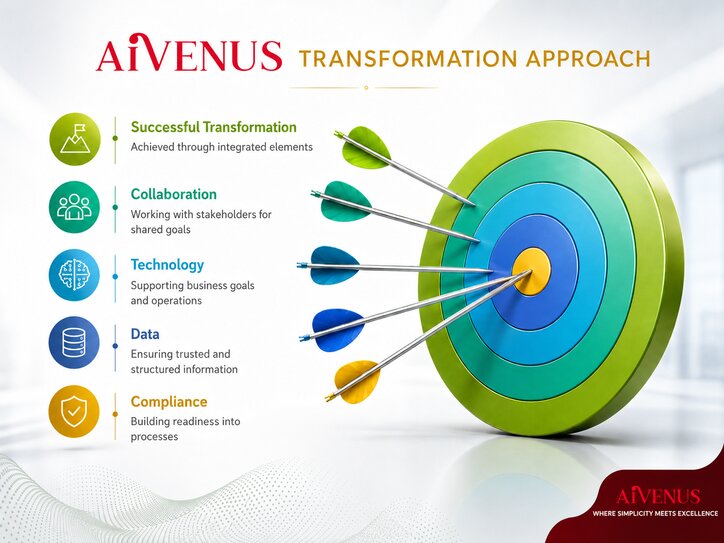 AIVENUS TRANSFORMATION APPROACH

Successful Transformation
Achieved through integrated elements

Collaboration
Working with stakeholders for shared goals

Technology
Supporting business goals and operations

Data
Ensuring trusted and structured information

Compliance
Building readiness into processes

AIVENUS
WHERE SIMPLICITY MEETS EXCELLENCE